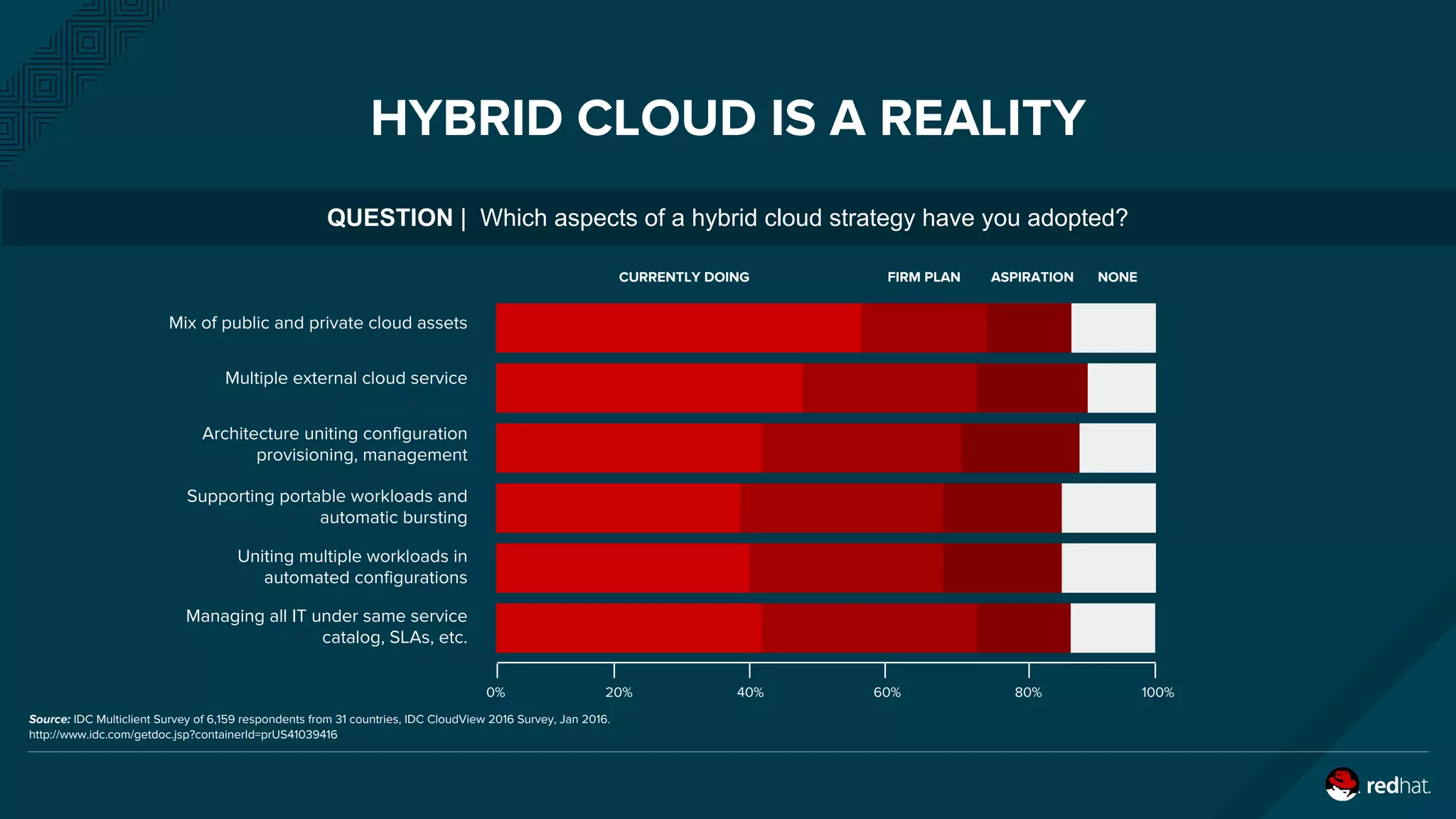 HYBRID CLOUD IS A REALITY

QUESTION | Which aspects of a hybrid cloud strategy have you adopted?

CURRENTLY DOING FIRM PLAN ASPIRATION NONE

Mix of public and private cloud assets

Multiple external cloud service

Architecture uniting configuration provisioning, management

Supporting portable workloads and automatic bursting

Uniting multiple workloads in automated configurations

Managing all IT under same service catalog, SLAs, etc.

0% 20% 40% 60% 80% 100%

Source: IDC Multiclient Survey of 6,159 respondents from 31 countries, IDC CloudView 2016 Survey, Jan 2016.
http://www.idc.com/getdoc.jsp?containerId=prUS41039416

redhat.